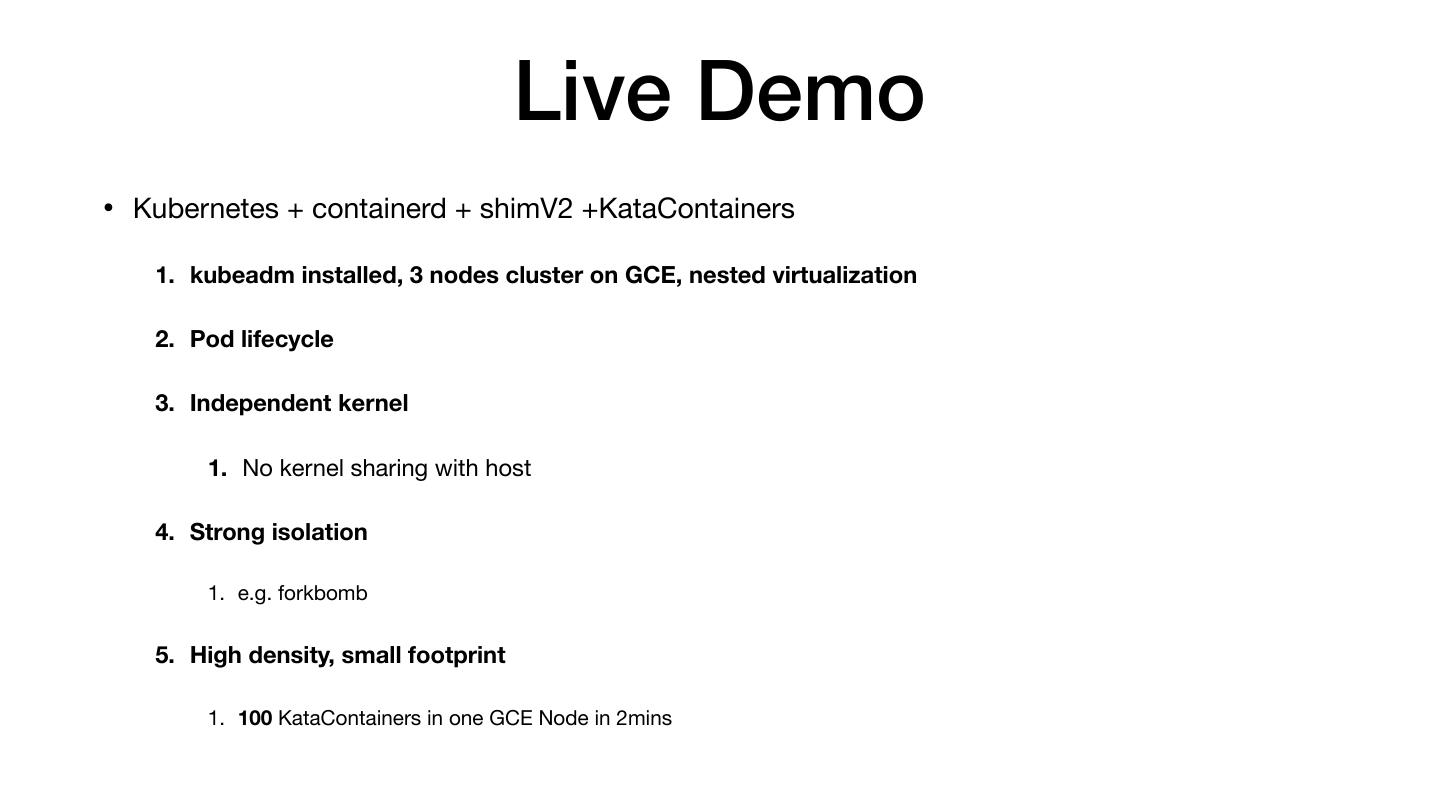 Live Demo

• Kubernetes + containerd + shimV2 +KataContainers

1. kubeadm installed, 3 nodes cluster on GCE, nested virtualization

2. Pod lifecycle

3. Independent kernel

1. No kernel sharing with host

4. Strong isolation

1. e.g. forkbomb

5. High density, small footprint

1. 100 KataContainers in one GCE Node in 2mins